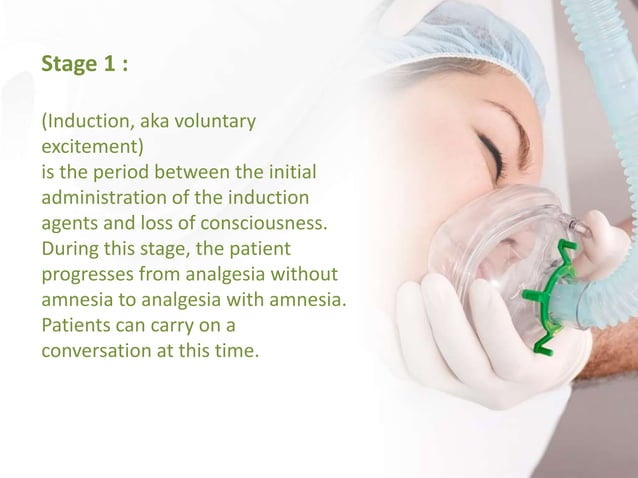 Stage 1 :

(Induction, aka voluntary excitement)
is the period between the initial administration of the induction agents and loss of consciousness. During this stage, the patient progresses from analgesia without amnesia to analgesia with amnesia. Patients can carry on a conversation at this time.